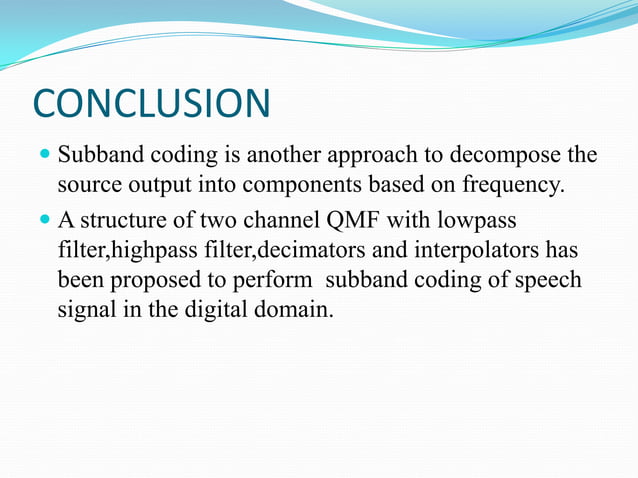 CONCLUSION

- Subband coding is another approach to decompose the source output into components based on frequency.
- A structure of two channel QMF with lowpass filter,highpass filter,decimators and interpolators has been proposed to perform  subband coding of speech signal in the digital domain.